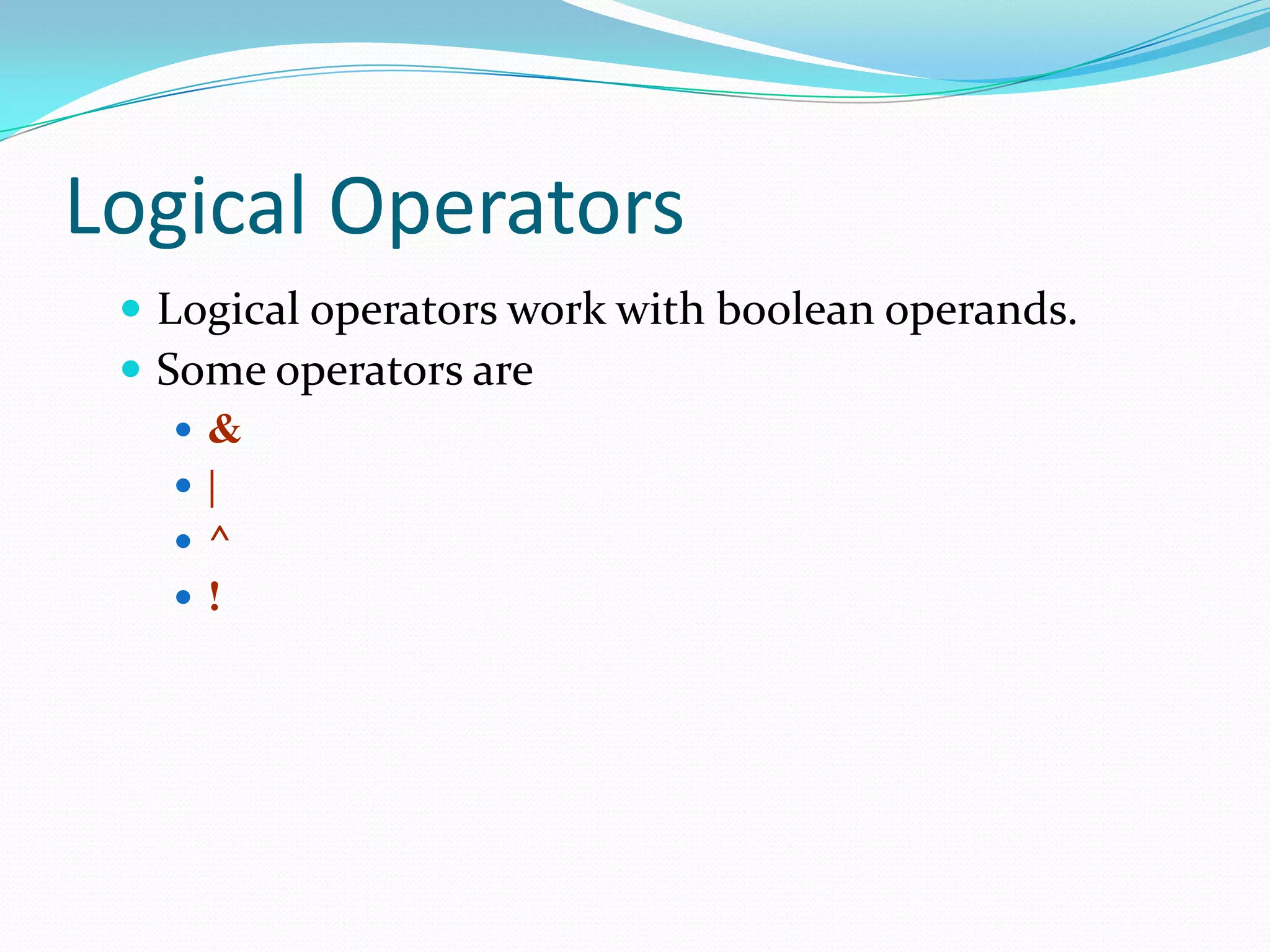 Logical Operators

- Logical operators work with boolean operands.
- Some operators are
  - &
  - |
  - ^
  - !